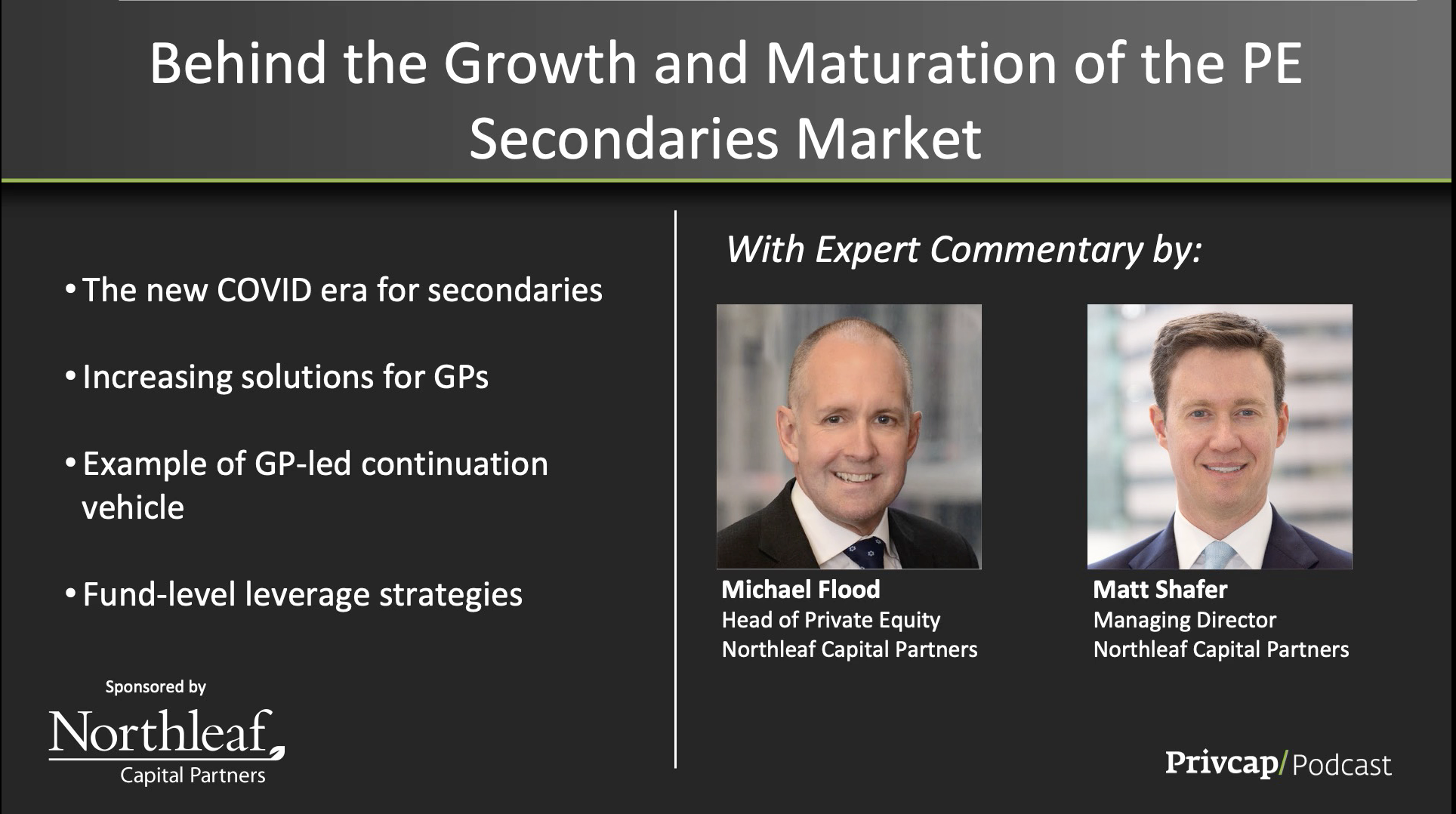 Behind the Growth and Maturation of the PE Secondaries Market

• The new COVID era for secondaries

• Increasing solutions for GPs

• Example of GP-led continuation vehicle

• Fund-level leverage strategies

Sponsored by

Northleaf
Capital Partners

With Expert Commentary by:

Michael Flood
Head of Private Equity
Northleaf Capital Partners

Matt Shafer
Managing Director
Northleaf Capital Partners

Privcap/ Podcast